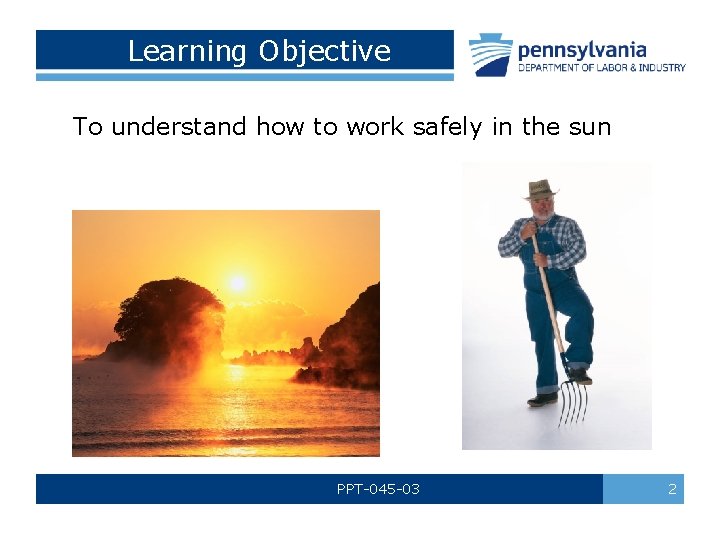 Learning Objective

pennsylvania
DEPARTMENT OF LABOR & INDUSTRY

To understand how to work safely in the sun

PPT-045-03

2